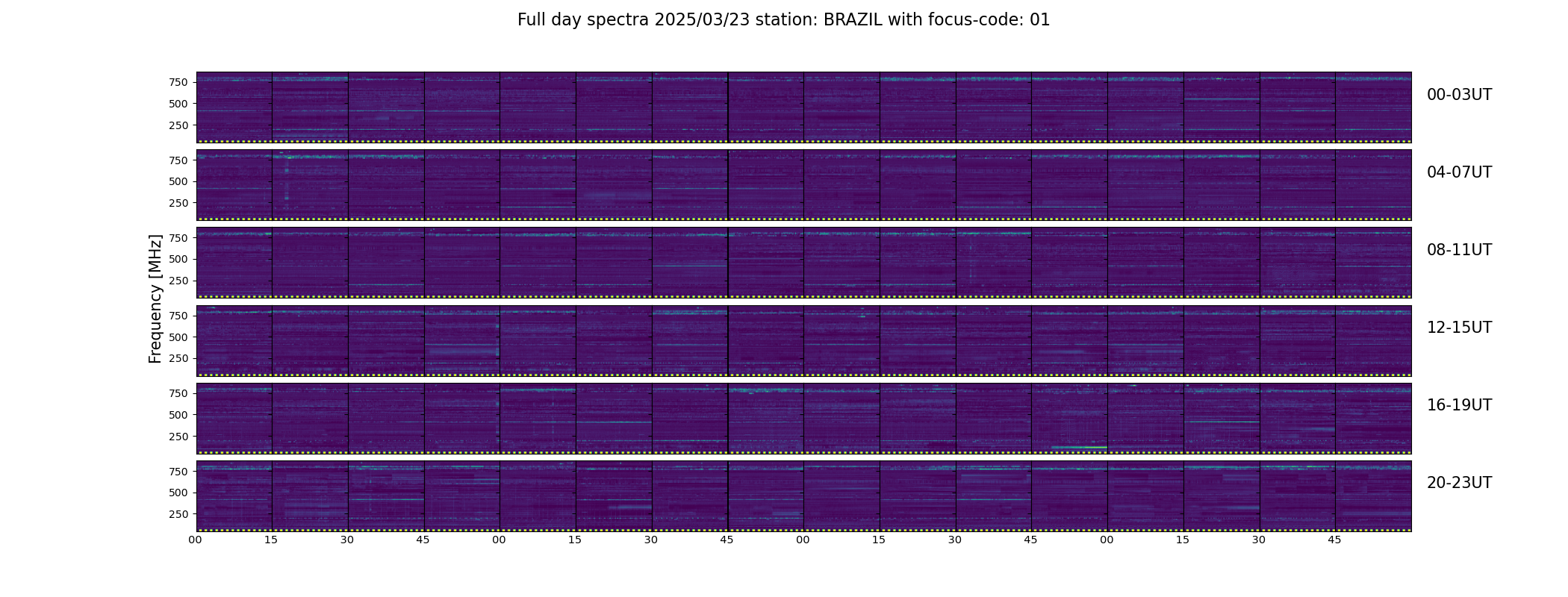 Full day spectra 2025/03/23 station: BRAZIL with focus-code: 01

Frequency [MHz]

750
500
250
00-03UT

750
500
250
04-07UT

750
500
250
08-11UT

750
500
250
12-15UT

750
500
250
16-19UT

750
500
250
20-23UT

00 15 30 45 00 15 30 45 00 15 30 45 00 15 30 45